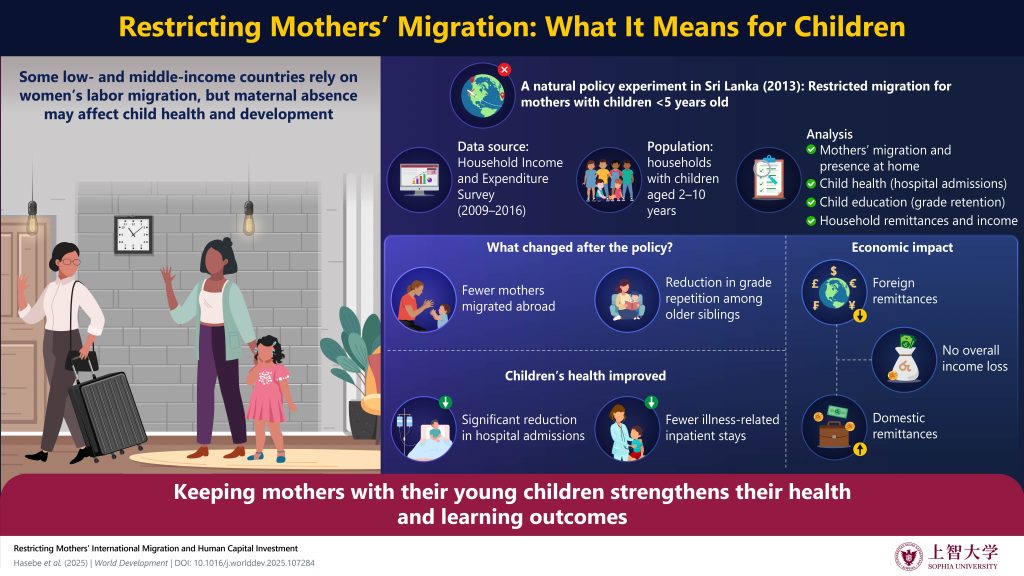 Restricting Mothers' Migration: What It Means for Children

Some low- and middle-income countries rely on women's labor migration, but maternal absence may affect child health and development

A natural policy experiment in Sri Lanka (2013): Restricted migration for mothers with children <5 years old

Data source: Household Income and Expenditure Survey (2009–2016)

Population: households with children aged 2–10 years

Analysis
Mothers' migration and presence at home
Child health (hospital admissions)
Child education (grade retention)
Household remittances and income

What changed after the policy?

Fewer mothers migrated abroad

Reduction in grade repetition among older siblings

Children's health improved

Significant reduction in hospital admissions

Fewer illness-related inpatient stays

Economic impact

Foreign remittances

No overall income loss

Domestic remittances

Keeping mothers with their young children strengthens their health and learning outcomes

Restricting Mothers' International Migration and Human Capital Investment
Hasebe et al. (2025) | World Development | DOI: 10.1016/j.worlddev.2025.107284

上智大学
SOPHIA UNIVERSITY